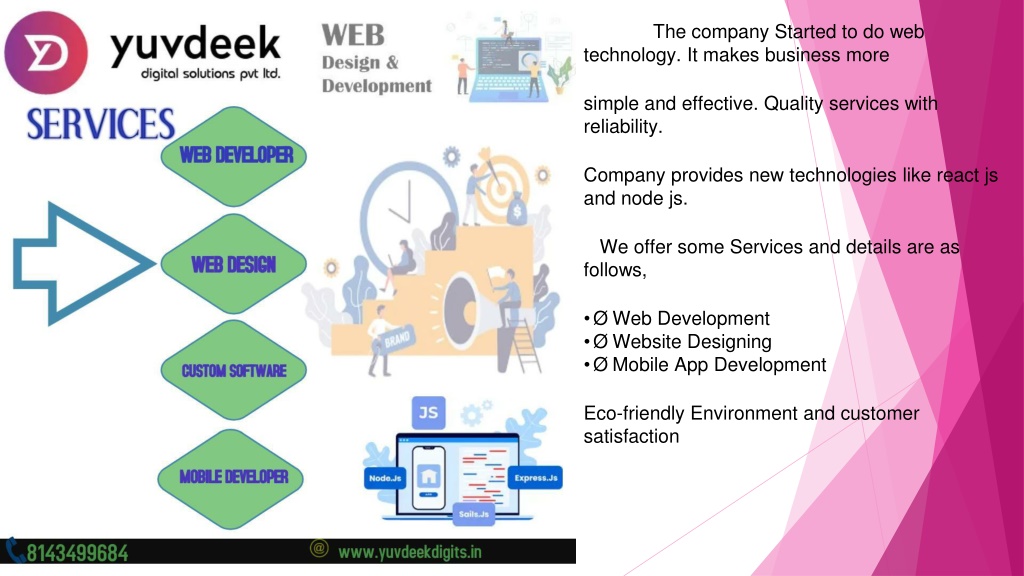 yuvdeek
digital solutions pvt ltd.

WEB
Design &
Development

SERVICES

WEB DEVELOPER

WEB DESIGN

CUSTOM SOFTWARE

MOBILE DEVELOPER

BRAND

JS

Node.Js

Express.Js

Sails.Js

8143499684

www.yuvdeekdigits.in

The company Started to do web technology. It makes business more

simple and effective. Quality services with reliability.

Company provides new technologies like react js and node js.

We offer some Services and details are as follows,

• Ø Web Development
• Ø Website Designing
• Ø Mobile App Development

Eco-friendly Environment and customer satisfaction